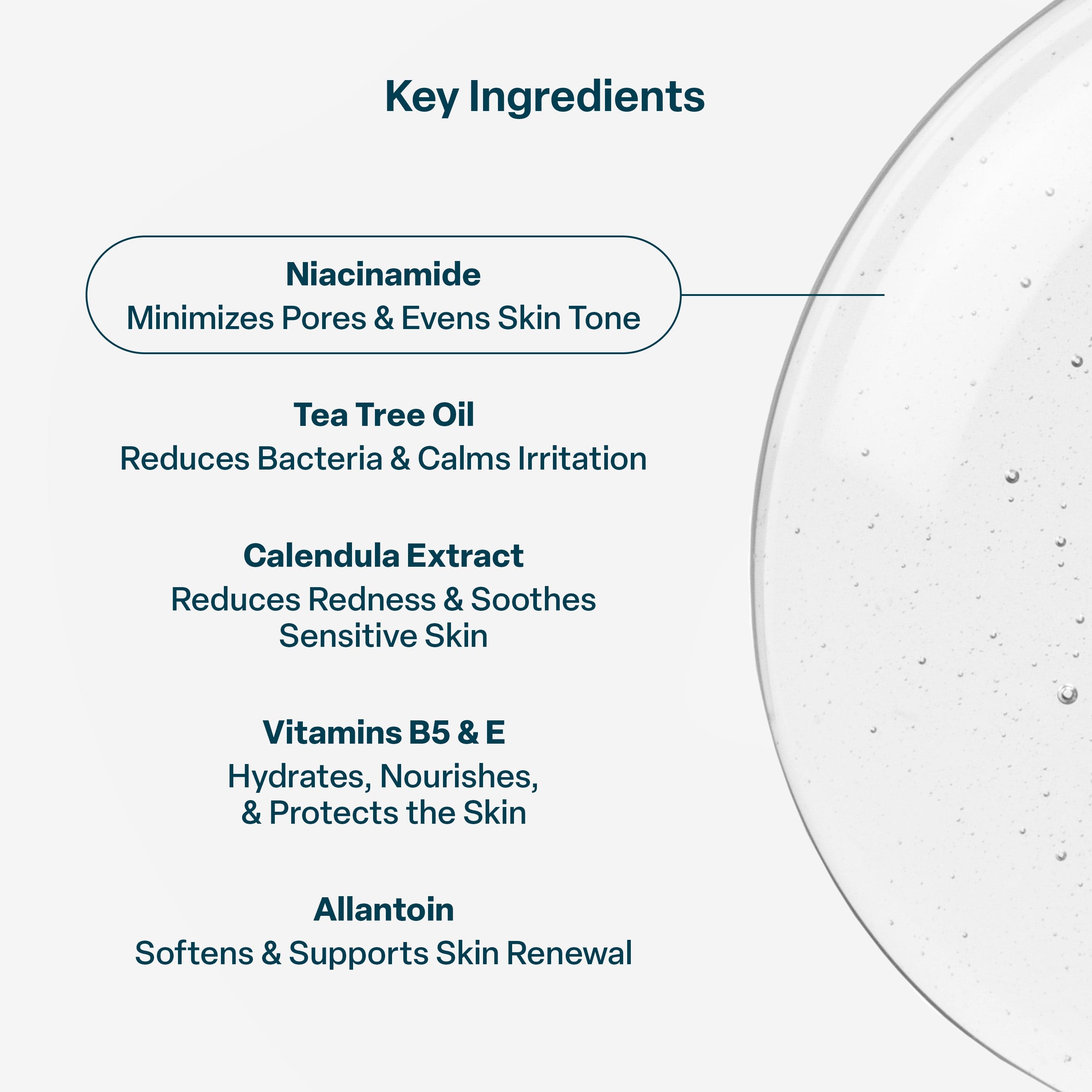 Key Ingredients

Niacinamide
Minimizes Pores & Evens Skin Tone

Tea Tree Oil
Reduces Bacteria & Calms Irritation

Calendula Extract
Reduces Redness & Soothes Sensitive Skin

Vitamins B5 & E
Hydrates, Nourishes, & Protects the Skin

Allantoin
Softens & Supports Skin Renewal